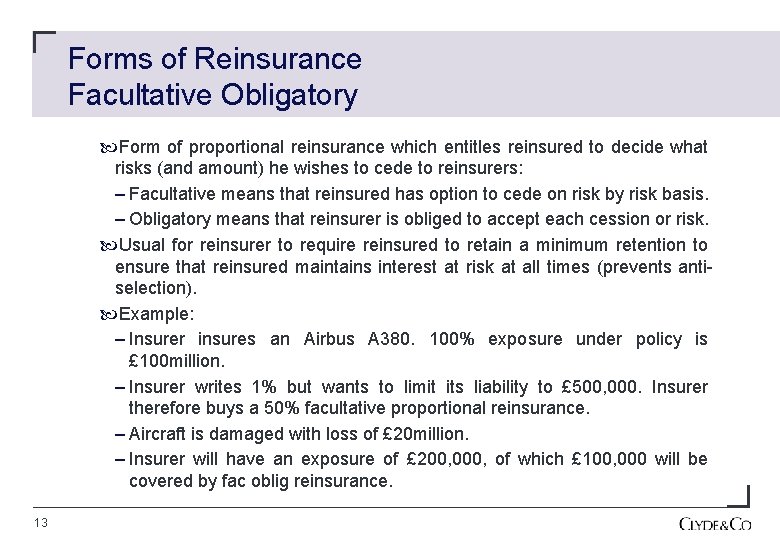 Forms of Reinsurance
Facultative Obligatory

Form of proportional reinsurance which entitles reinsured to decide what risks (and amount) he wishes to cede to reinsurers:

– Facultative means that reinsured has option to cede on risk by risk basis.

– Obligatory means that reinsurer is obliged to accept each cession or risk.

Usual for reinsurer to require reinsured to retain a minimum retention to ensure that reinsured maintains interest at risk at all times (prevents anti-selection).

Example:

– Insurer insures an Airbus A380. 100% exposure under policy is £100million.

– Insurer writes 1% but wants to limit its liability to £500,000. Insurer therefore buys a 50% facultative proportional reinsurance.

– Aircraft is damaged with loss of £20million.

– Insurer will have an exposure of £200,000, of which £100,000 will be covered by fac oblig reinsurance.

13

CLYDE&CO